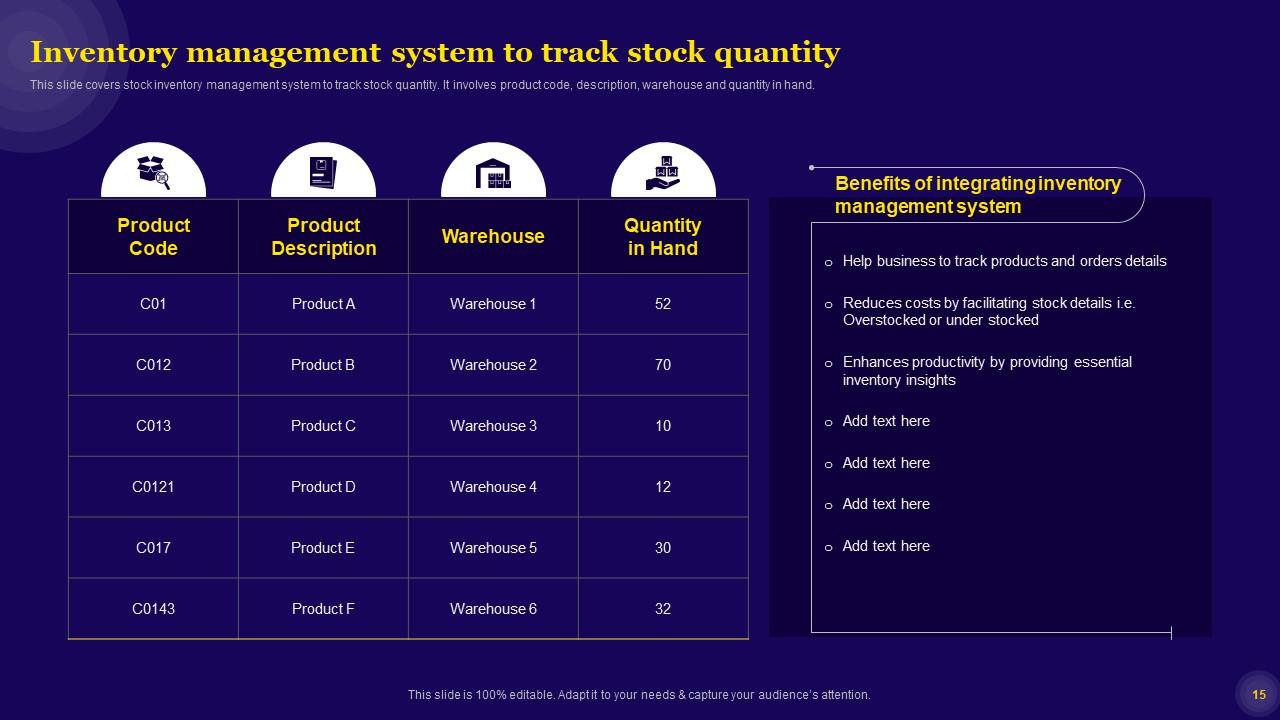 Inventory management system to track stock quantity

This slide covers stock inventory management system to track stock quantity. It involves product code, description, warehouse and quantity in hand.

| Product Code | Product Description | Warehouse | Quantity in Hand |
|---|---|---|---|
| C01 | Product A | Warehouse 1 | 52 |
| C012 | Product B | Warehouse 2 | 70 |
| C013 | Product C | Warehouse 3 | 10 |
| C0121 | Product D | Warehouse 4 | 12 |
| C017 | Product E | Warehouse 5 | 30 |
| C0143 | Product F | Warehouse 6 | 32 |

Benefits of integrating inventory management system

o Help business to track products and orders details

o Reduces costs by facilitating stock details i.e. Overstocked or under stocked

o Enhances productivity by providing essential inventory insights

o Add text here

o Add text here

o Add text here

o Add text here

This slide is 100% editable. Adapt it to your needs & capture your audience's attention.

15